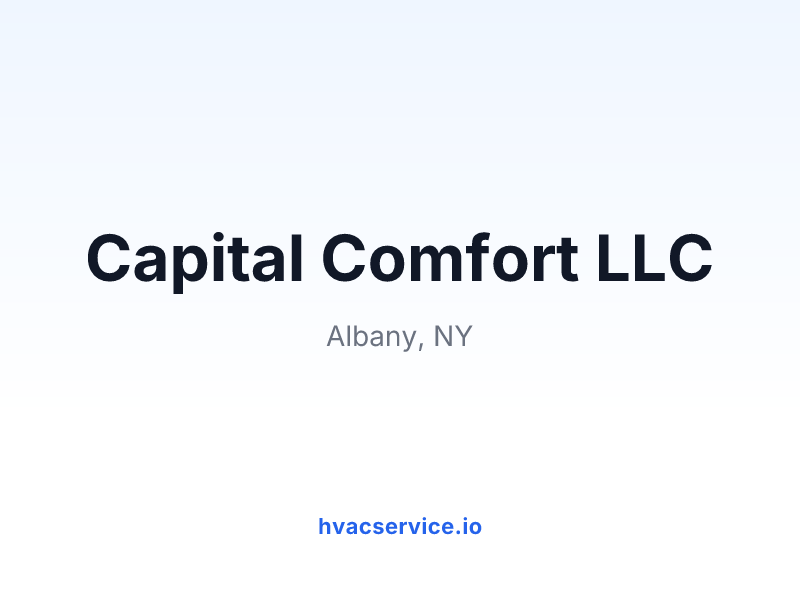 Capital Comfort LLC

Albany, NY

hvacservice.io